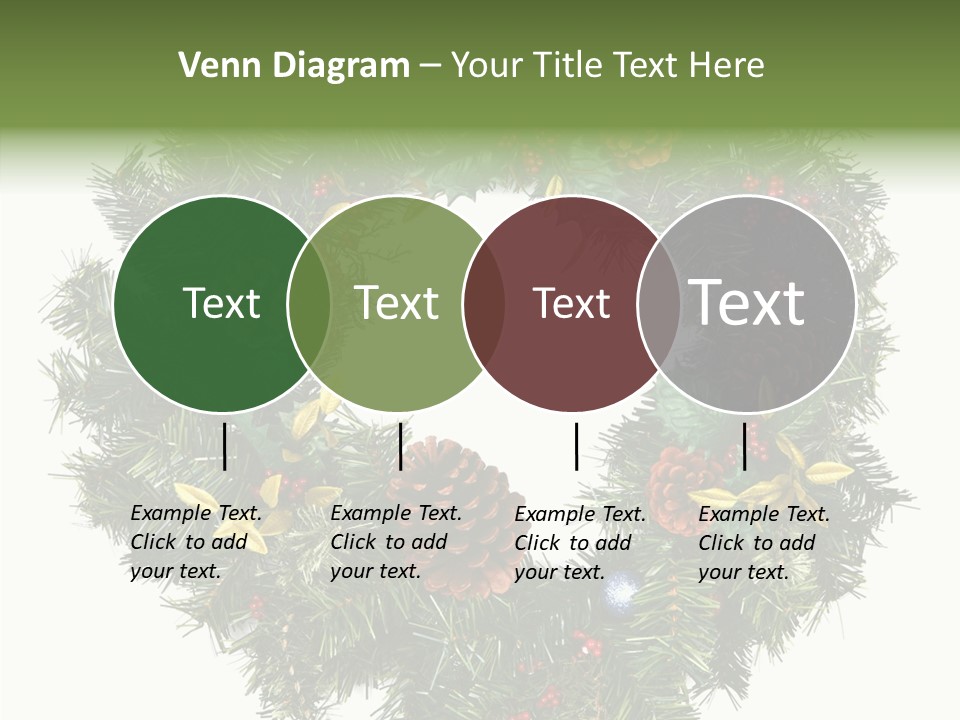 Venn Diagram – Your Title Text Here

Text

Text

Text

Text

Example Text. Click to add your text.

Example Text. Click to add your text.

Example Text. Click to add your text.

Example Text. Click to add your text.